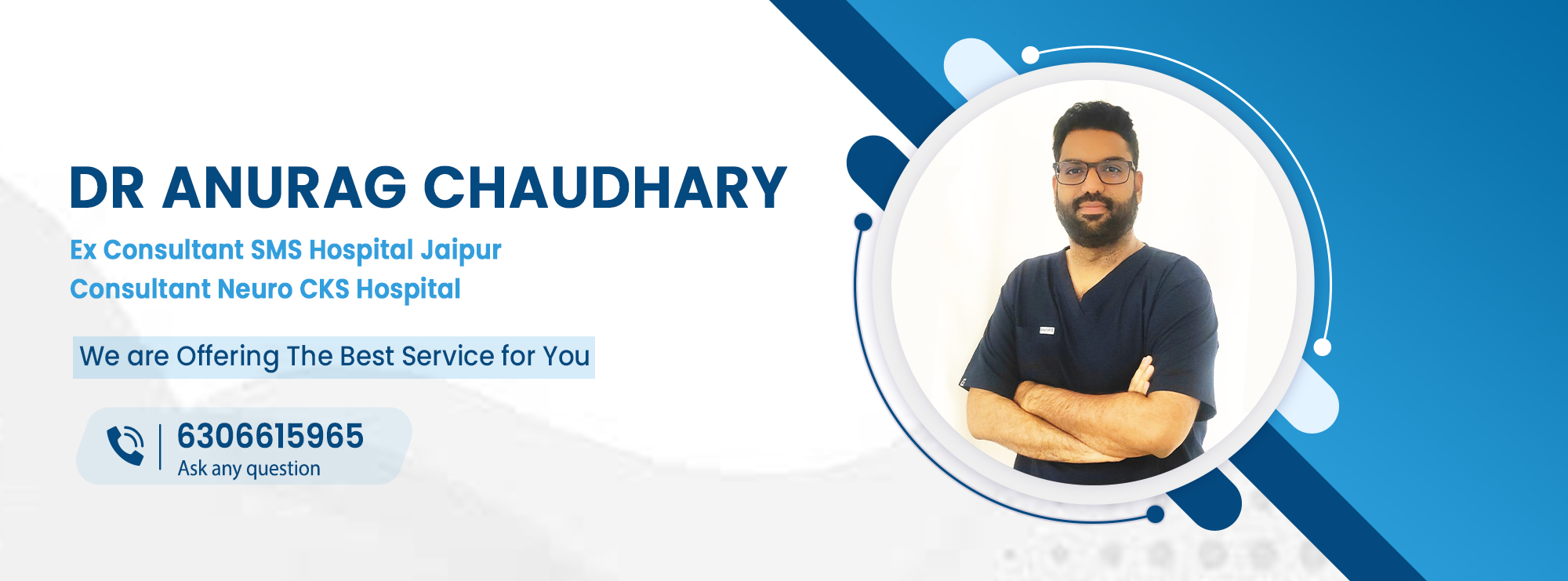 DR ANURAG CHAUDHARY

Ex Consultant SMS Hospital Jaipur
Consultant Neuro CKS Hospital

We are Offering The Best Service for You

6306615965
Ask any question